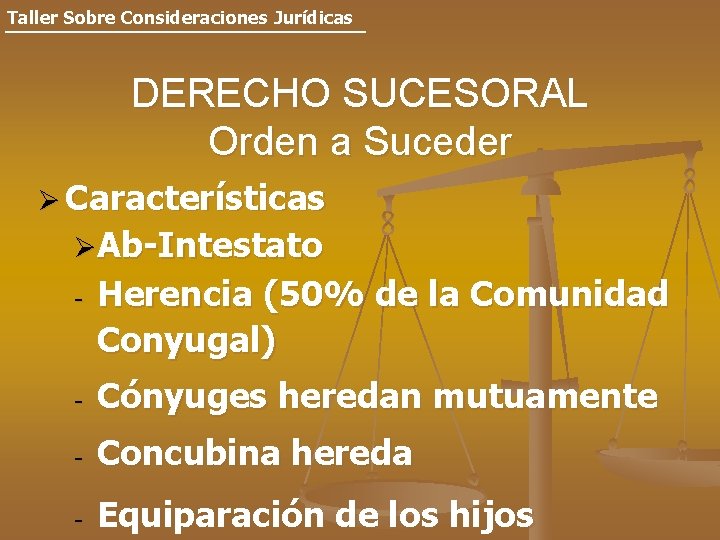 Taller Sobre Consideraciones Jurídicas

DERECHO SUCESORAL
Orden a Suceder

➢ Características
➢ Ab-Intestato
- Herencia (50% de la Comunidad Conyugal)
- Cónyuges heredan mutuamente
- Concubina hereda
- Equiparación de los hijos